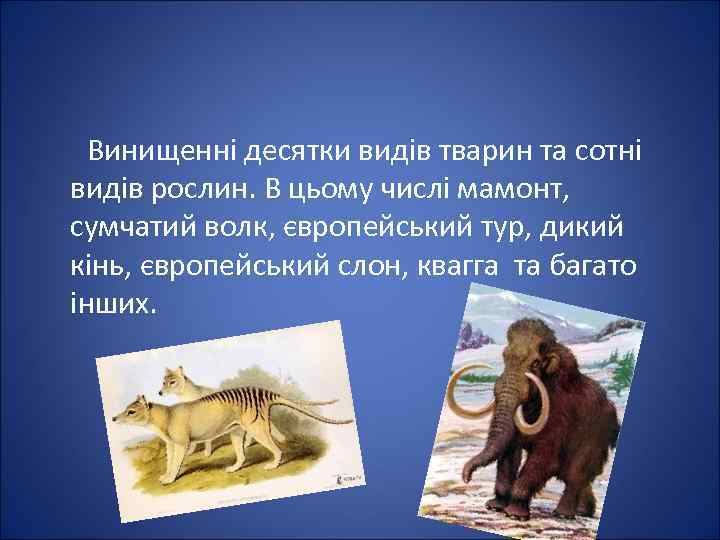 Винищенні десятки видів тварин та сотні видів рослин. В цьому числі мамонт, сумчатий волк, європейський тур, дикий кінь, європейський слон, квагга та багато інших.